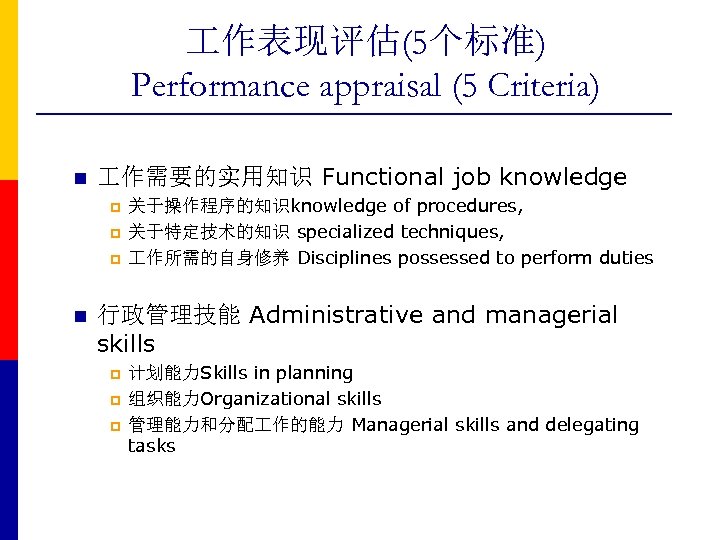 工作表现评估(5个标准)
Performance appraisal (5 Criteria)

工作需要的实用知识 Functional job knowledge

关于操作程序的知识knowledge of procedures,

关于特定技术的知识 specialized techniques,

工作所需的自身修养 Disciplines possessed to perform duties

行政管理技能 Administrative and managerial skills

计划能力Skills in planning

组织能力Organizational skills

管理能力和分配工作的能力 Managerial skills and delegating tasks